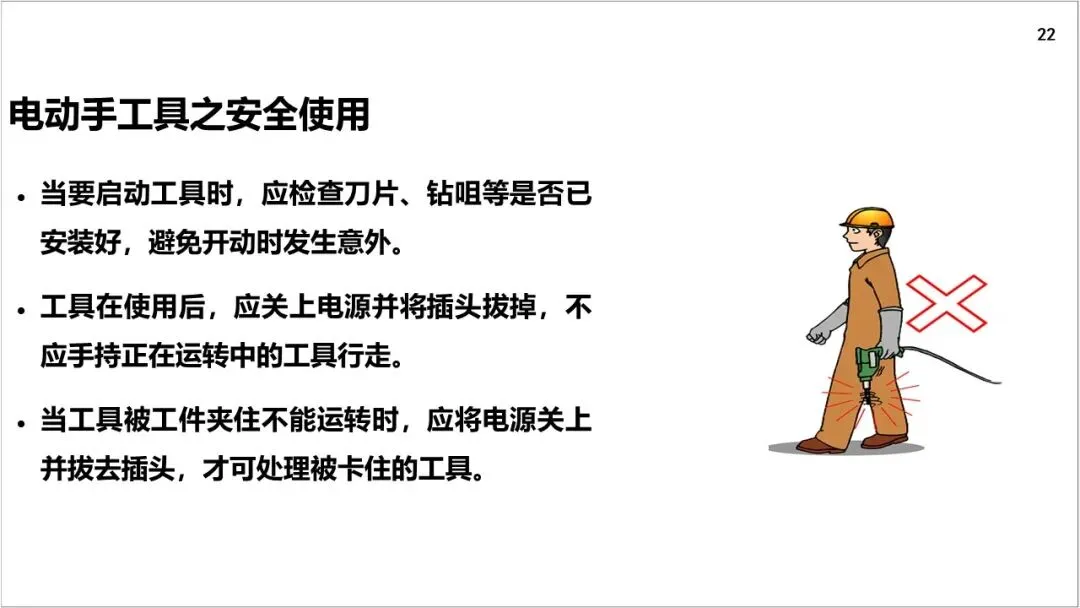 22

电动手工具之安全使用

• 当要启动工具时，应检查刀片、钻咀等是否已安装好，避免开动时发生意外。

• 工具在使用后，应关上电源并将插头拔掉，不应手持正在运转中的工具行走。

• 当工具被工件夹住不能运转时，应将电源关上并拔去插头，才可处理被卡住的工具。